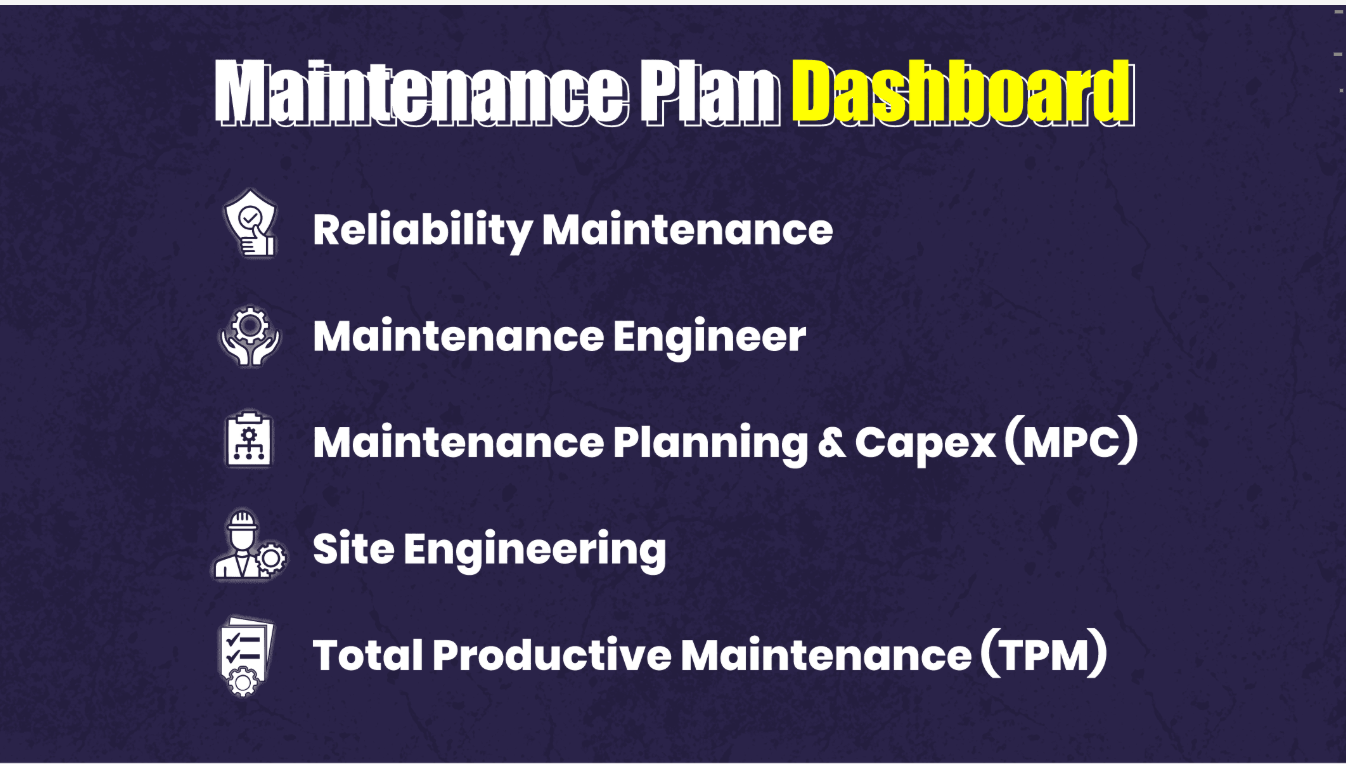 Maintenance Plan Dashboard

Reliability Maintenance

Maintenance Engineer

Maintenance Planning & Capex (MPC)

Site Engineering

Total Productive Maintenance (TPM)